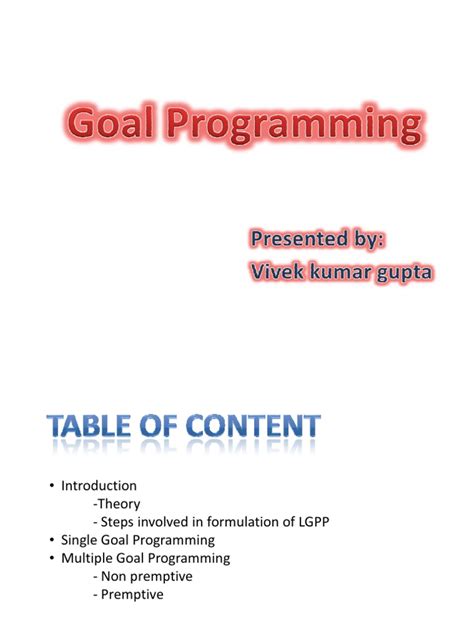 Goal Programming

Presented by:
Vivek kumar gupta

TABLE OF CONTENT

• Introduction
-Theory
- Steps involved in formulation of LGPP
• Single Goal Programming
• Multiple Goal Programming
- Non premptive
- Premptive